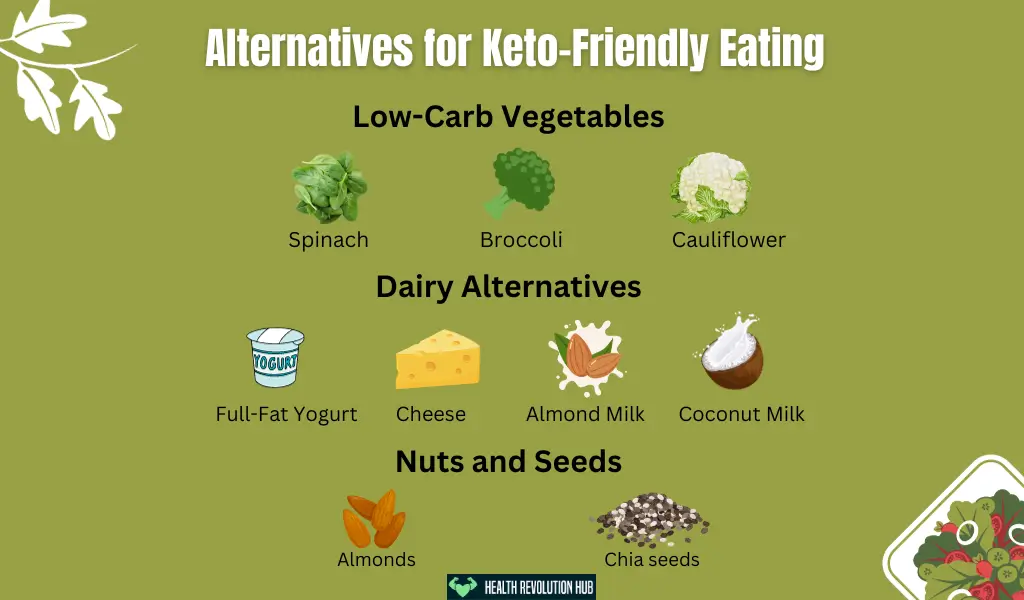 Alternatives for Keto-Friendly Eating

Low-Carb Vegetables

Spinach

Broccoli

Cauliflower

Dairy Alternatives

YOGURT

Full-Fat Yogurt

Cheese

Almond Milk

Coconut Milk

Nuts and Seeds

Almonds

Chia seeds

HEALTH REVOLUTION HUB